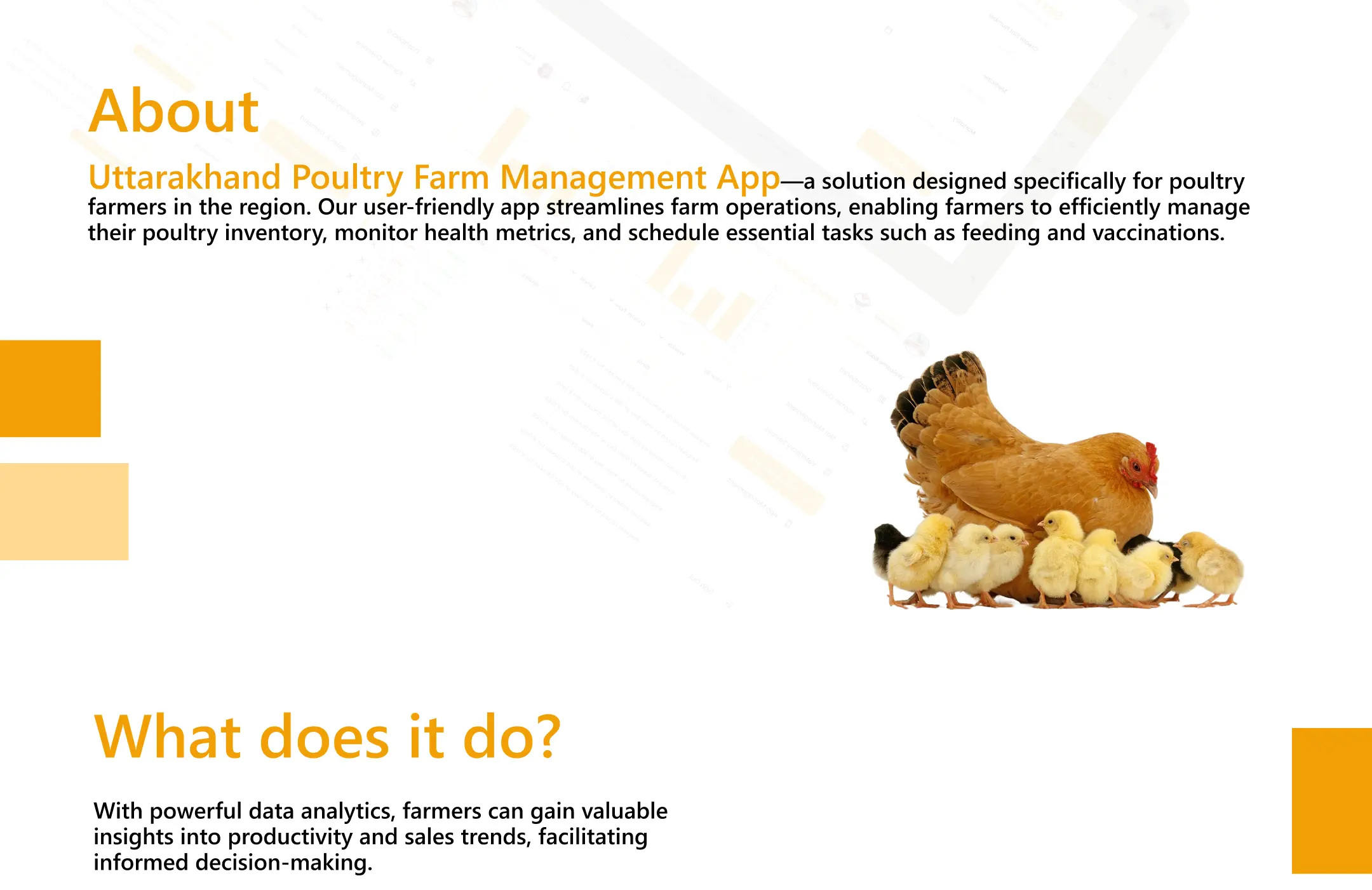 About

Uttarakhand Poultry Farm Management App—a solution designed specifically for poultry farmers in the region. Our user-friendly app streamlines farm operations, enabling farmers to efficiently manage their poultry inventory, monitor health metrics, and schedule essential tasks such as feeding and vaccinations.

What does it do?

With powerful data analytics, farmers can gain valuable insights into productivity and sales trends, facilitating informed decision-making.